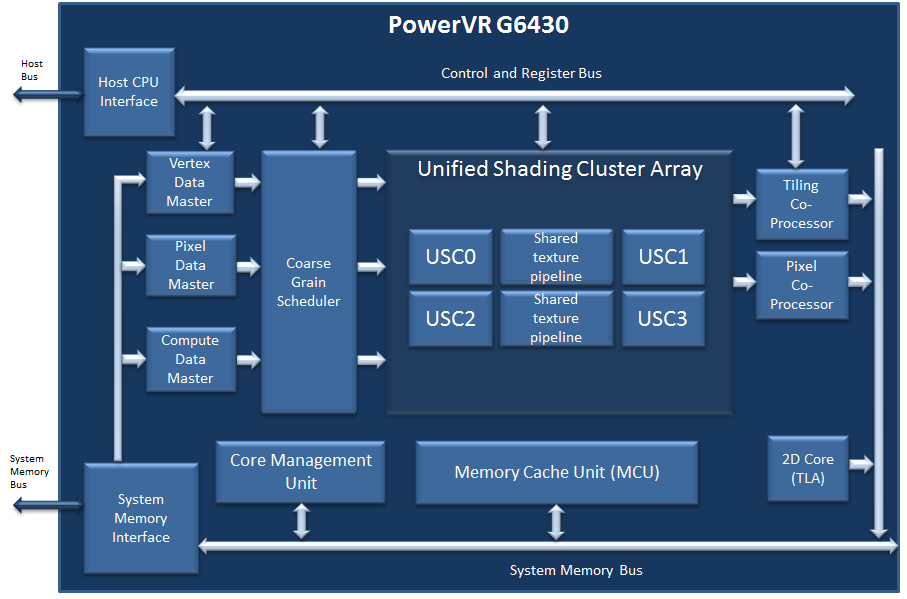 PowerVR G6430

Host Bus

Host CPU Interface

Control and Register Bus

Vertex Data Master

Pixel Data Master

Compute Data Master

Coarse Grain Scheduler

Unified Shading Cluster Array

USC0

Shared texture pipeline

USC1

USC2

Shared texture pipeline

USC3

Tiling Co-Processor

Pixel Co-Processor

System Memory Bus

System Memory Interface

Core Management Unit

Memory Cache Unit (MCU)

2D Core (TLA)

System Memory Bus